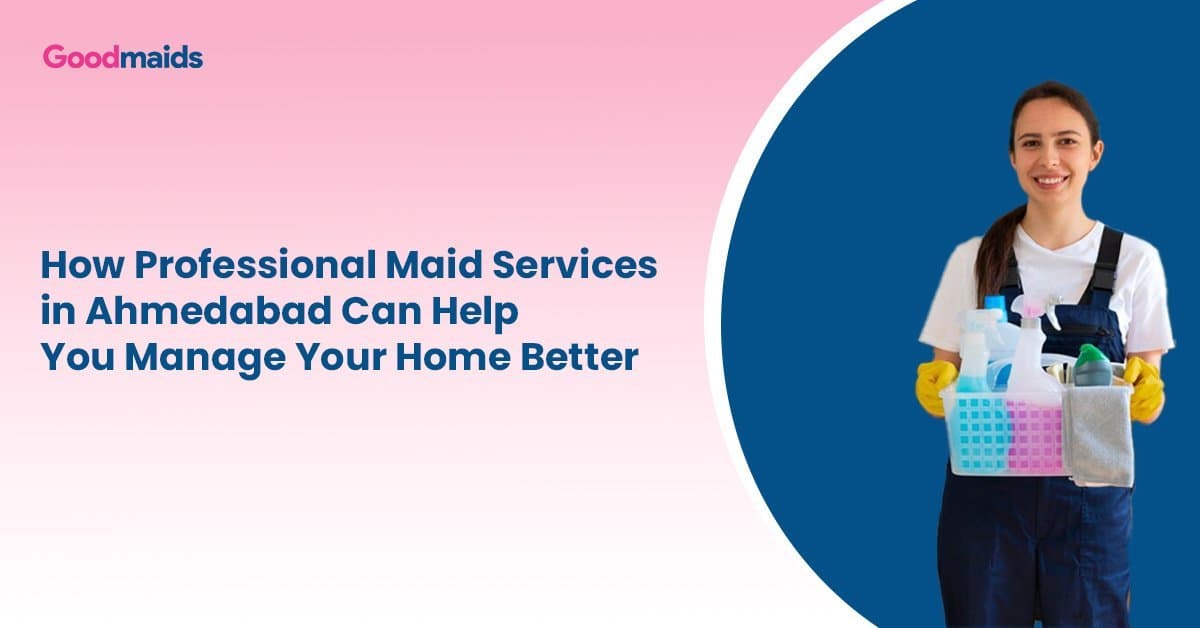 Goodmaids

How Professional Maid Services in Ahmedabad Can Help You Manage Your Home Better